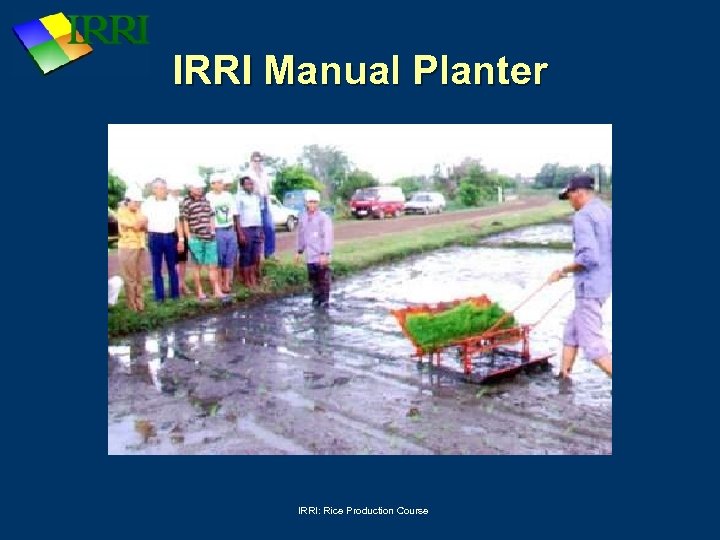 IRRI

IRRI Manual Planter

IRRI: Rice Production Course